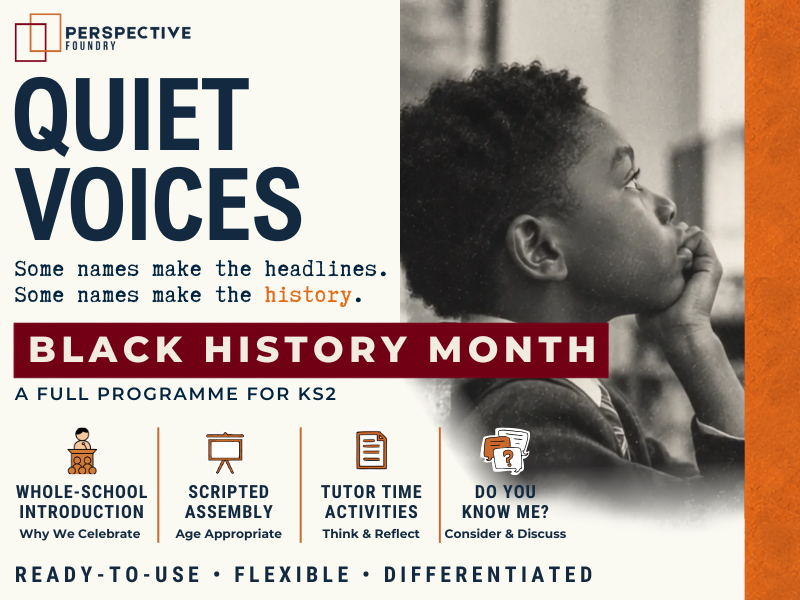 PERSPECTIVE
FOUNDRY

QUIET VOICES

Some names make the headlines.
Some names make the history.

BLACK HISTORY MONTH

A FULL PROGRAMME FOR KS2

WHOLE-SCHOOL INTRODUCTION
Why We Celebrate

SCRIPTED ASSEMBLY
Age Appropriate

TUTOR TIME ACTIVITIES
Think & Reflect

DO YOU KNOW ME?
Consider & Discuss

READY-TO-USE • FLEXIBLE • DIFFERENTIATED